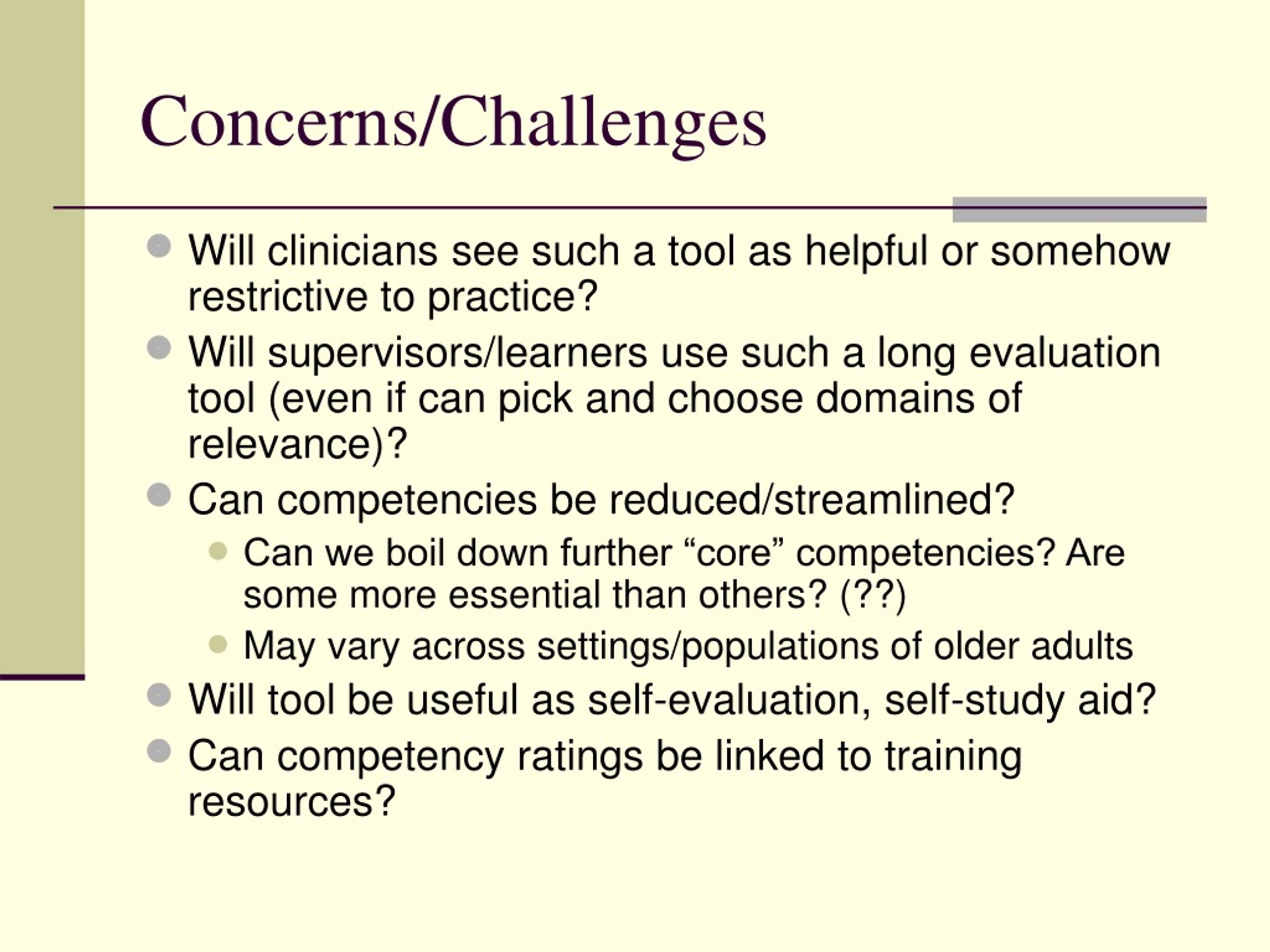 Concerns/Challenges

Will clinicians see such a tool as helpful or somehow restrictive to practice?

Will supervisors/learners use such a long evaluation tool (even if can pick and choose domains of relevance)?

Can competencies be reduced/streamlined?

Can we boil down further “core” competencies? Are some more essential than others? (??)

May vary across settings/populations of older adults

Will tool be useful as self-evaluation, self-study aid?

Can competency ratings be linked to training resources?